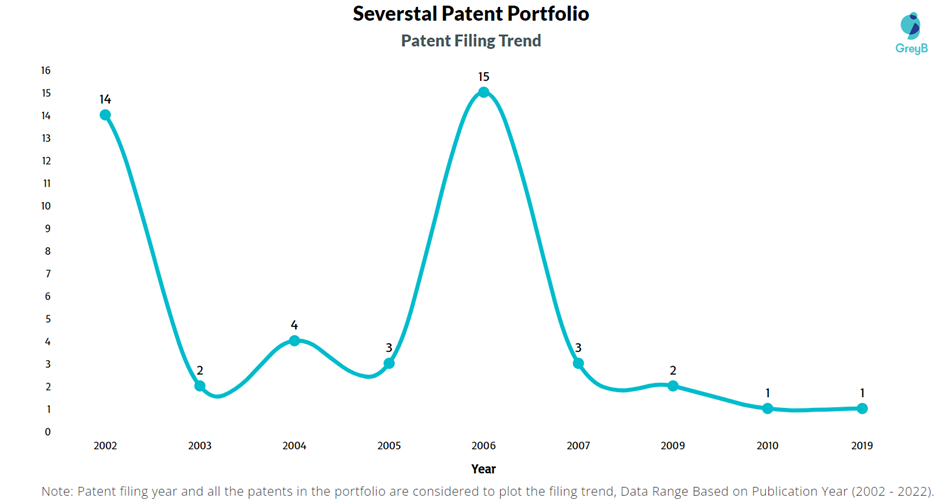 Severstal Patent Portfolio

Patent Filing Trend

GreyB

16
15
14
13
12
11
10
9
8
7
6
5
4
3
2
1
0

14
2
4
3
15
3
2
1
1

2002
2003
2004
2005
2006
2007
2009
2010
2019

Year

Note: Patent filing year and all the patents in the portfolio are considered to plot the filing trend, Data Range Based on Publication Year (2002 - 2022).